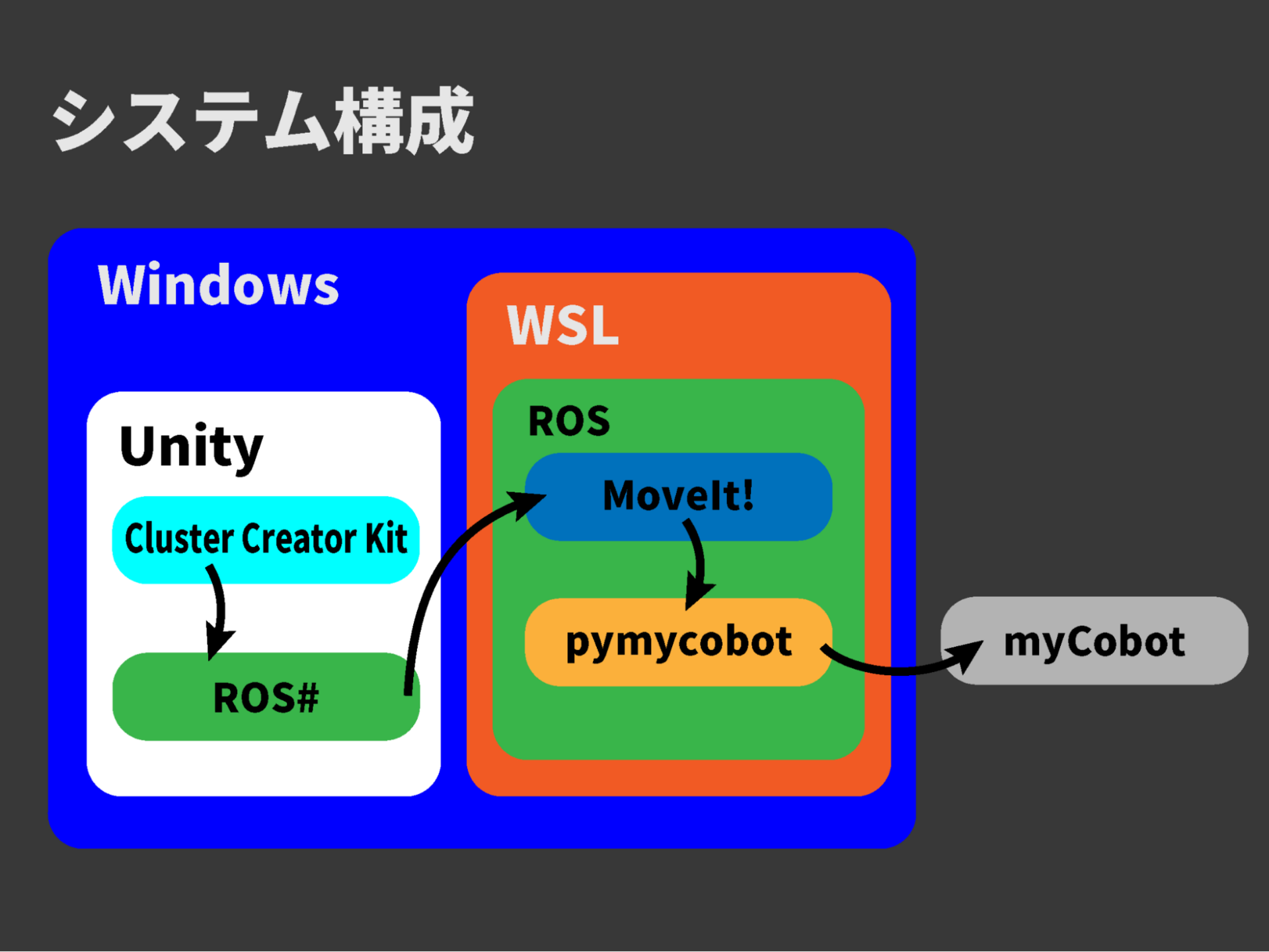 システム構成

Windows

Unity

Cluster Creator Kit

ROS#

WSL

ROS

MoveIt!

pymycobot

myCobot